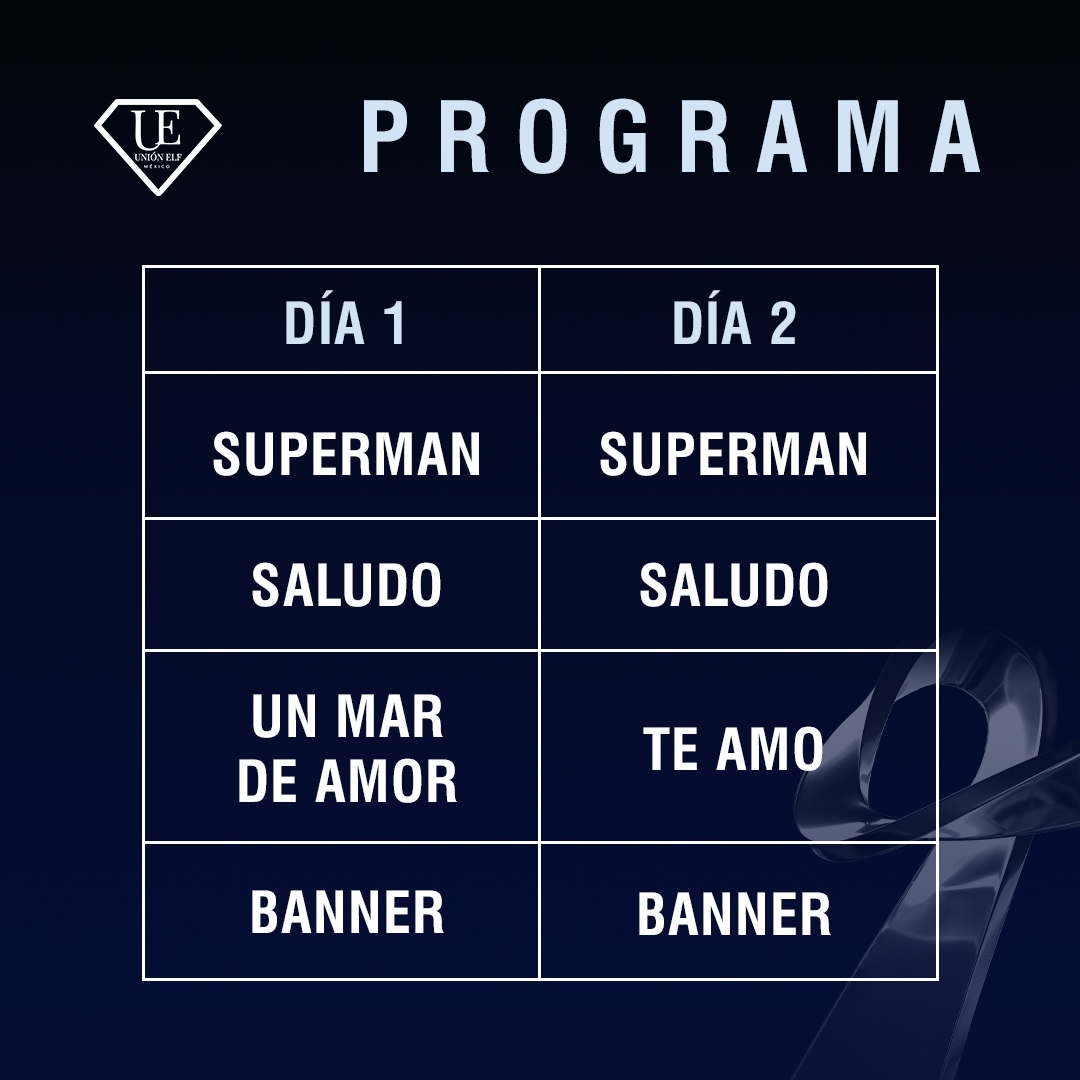 UE
UNIÓN ELF
MÉXICO

PROGRAMA

| DÍA 1 | DÍA 2 |
|---|---|
| SUPERMAN | SUPERMAN |
| SALUDO | SALUDO |
| UN MAR DE AMOR | TE AMO |
| BANNER | BANNER |